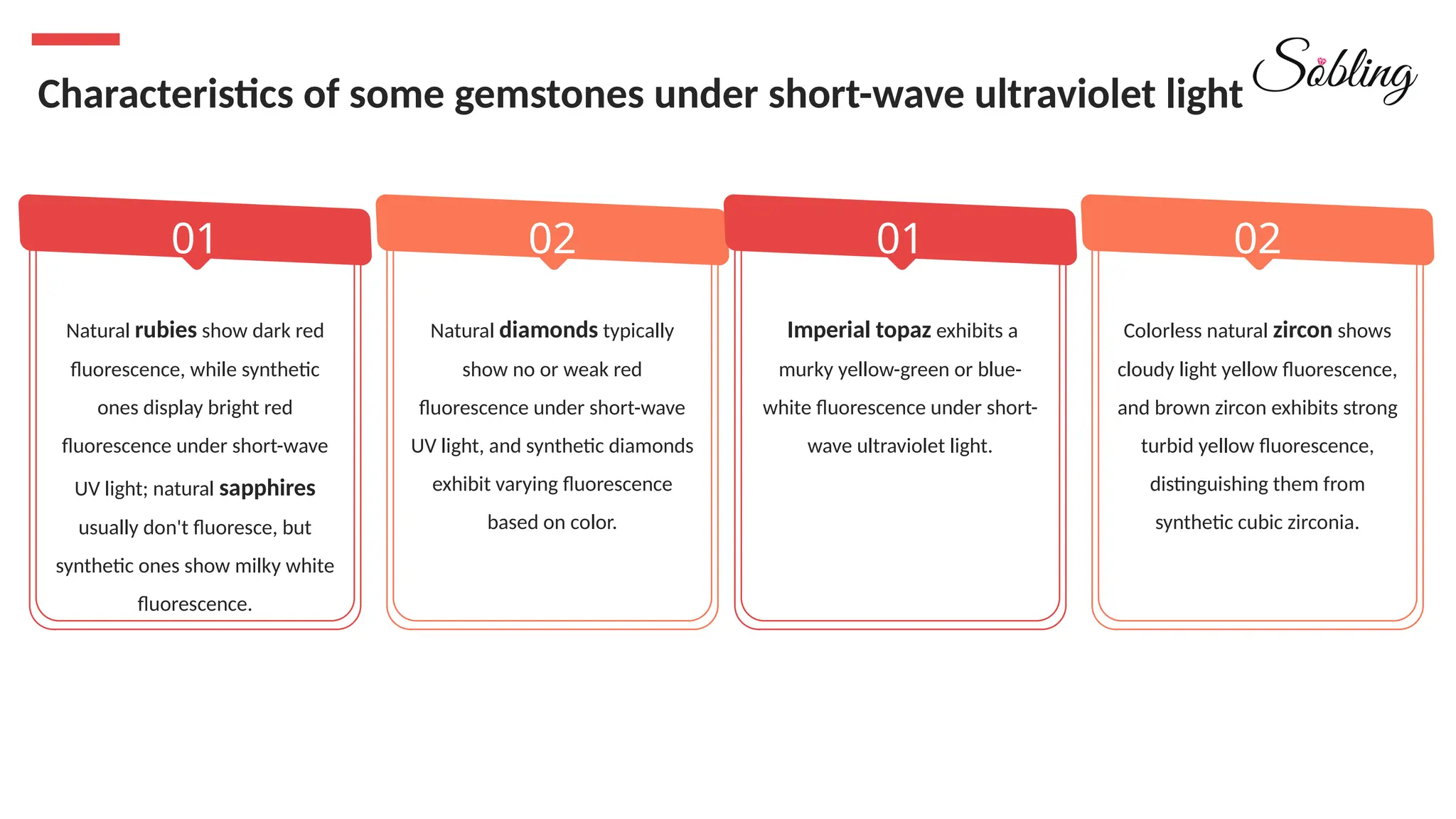 Characteristics of some gemstones under short-wave ultraviolet light

Sobling

01

Natural rubies show dark red fluorescence, while synthetic ones display bright red fluorescence under short-wave UV light; natural sapphires usually don't fluoresce, but synthetic ones show milky white fluorescence.

02

Natural diamonds typically show no or weak red fluorescence under short-wave UV light, and synthetic diamonds exhibit varying fluorescence based on color.

01

Imperial topaz exhibits a murky yellow-green or blue-white fluorescence under short-wave ultraviolet light.

02

Colorless natural zircon shows cloudy light yellow fluorescence, and brown zircon exhibits strong turbid yellow fluorescence, distinguishing them from synthetic cubic zirconia.